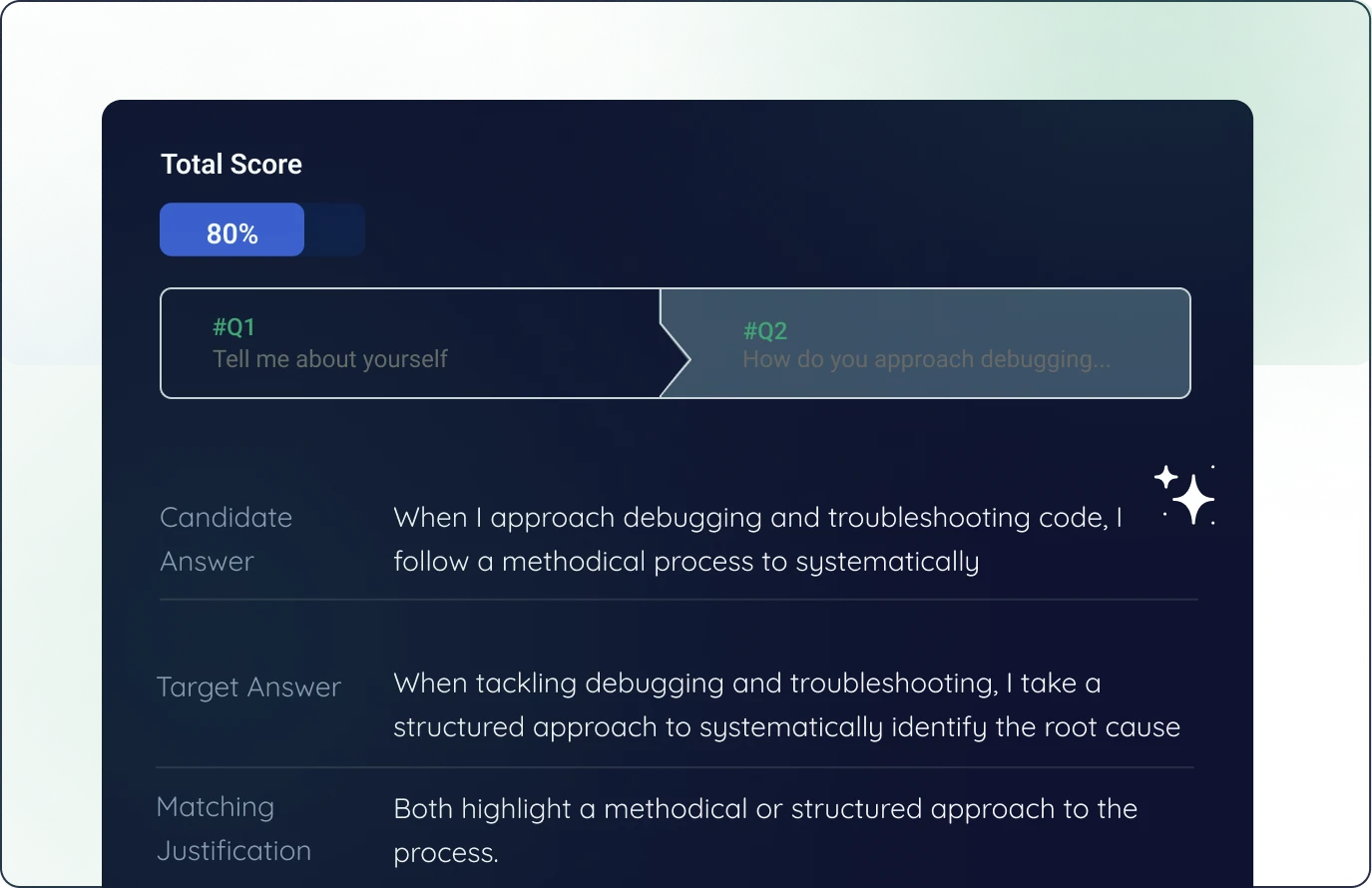 Total Score

80%

#Q1
Tell me about yourself

#Q2
How do you approach debugging...

Candidate Answer
When I approach debugging and troubleshooting code, I follow a methodical process to systematically

Target Answer
When tackling debugging and troubleshooting, I take a structured approach to systematically identify the root cause

Matching Justification
Both highlight a methodical or structured approach to the process.